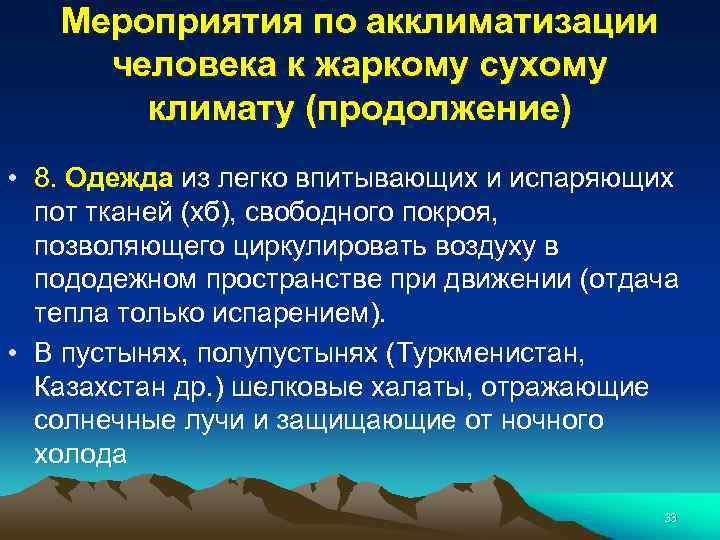 Мероприятия по акклиматизации человека к жаркому сухому климату (продолжение)

• 8. Одежда из легко впитывающих и испаряющих пот тканей (хб), свободного покроя, позволяющего циркулировать воздуху в пододежном пространстве при движении (отдача тепла только испарением).

• В пустынях, полупустынях (Туркменистан, Казахстан др.) шелковые халаты, отражающие солнечные лучи и защищающие от ночного холода

33